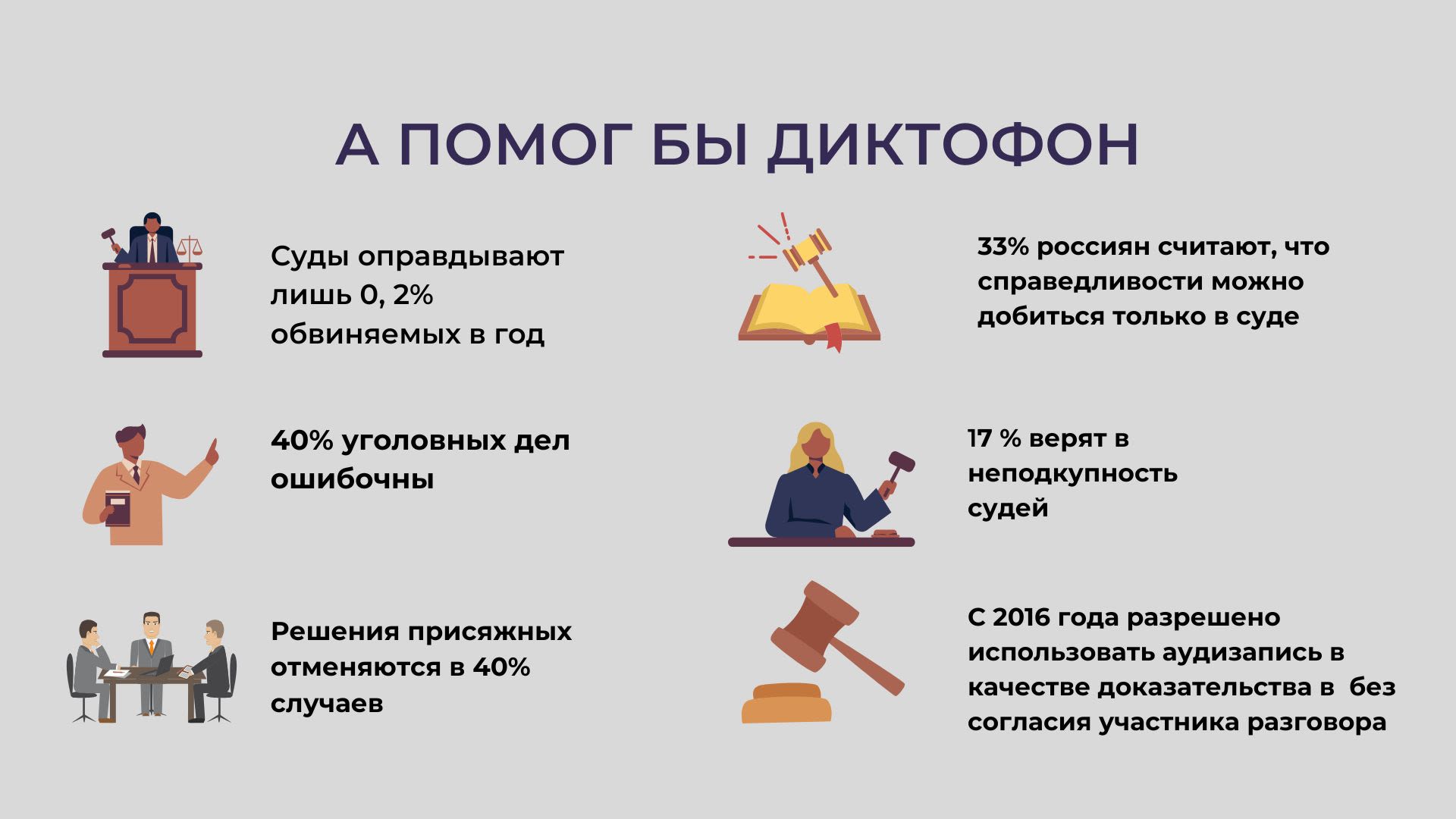 А ПОМОГ БЫ ДИКТОФОН

Суды оправдывают лишь 0, 2% обвиняемых в год

40% уголовных дел ошибочны

Решения присяжных отменяются в 40% случаев

33% россиян считают, что справедливости можно добиться только в суде

17 % верят в неподкупность судей

С 2016 года разрешено использовать аудизапись в качестве доказательства в  без согласия участника разговора